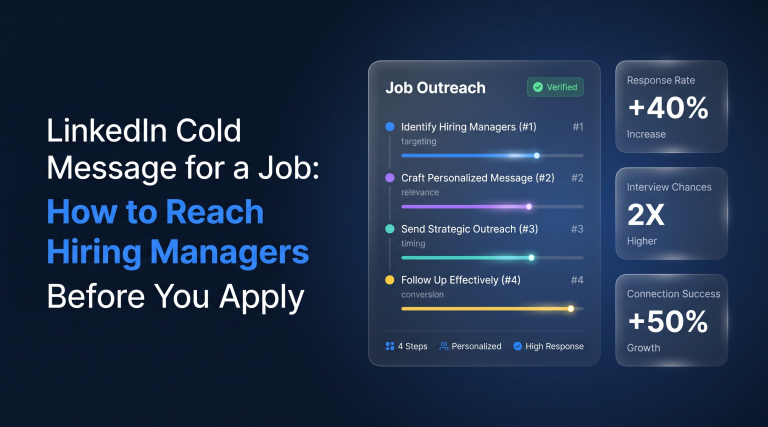 LinkedIn Cold Message for a Job: How to Reach Hiring Managers Before You Apply

Job Outreach
Verified

Identify Hiring Managers (#1) #1
targeting

Craft Personalized Message (#2) #2
relevance

Send Strategic Outreach (#3) #3
timing

Follow Up Effectively (#4) #4
conversion

4 Steps Personalized High Response

Response Rate
+40%
Increase

Interview Chances
2X
Higher

Connection Success
+50%
Growth